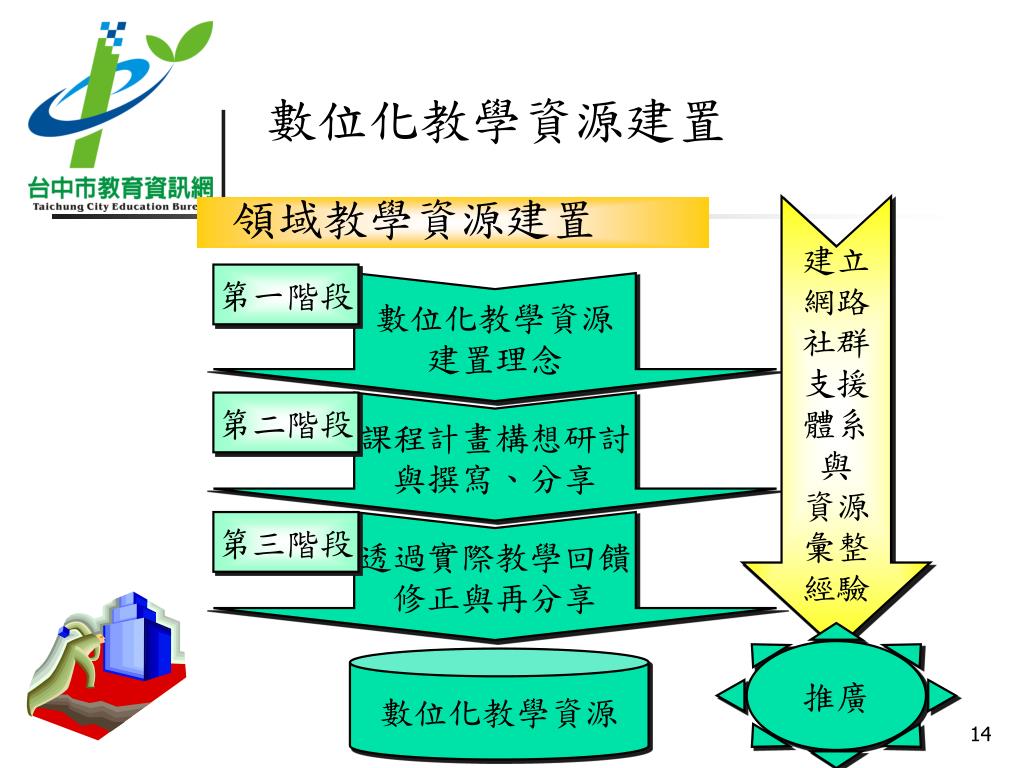 台中市教育資訊網
Taichung City Education Bure

數位化教學資源建置

領域教學資源建置

第一階段
數位化教學資源建置理念

第二階段
課程計畫構想研討與撰寫、分享

第三階段
透過實際教學回饋修正與再分享

數位化教學資源

建立網路社群支援體系與資源彙整經驗

推廣

14